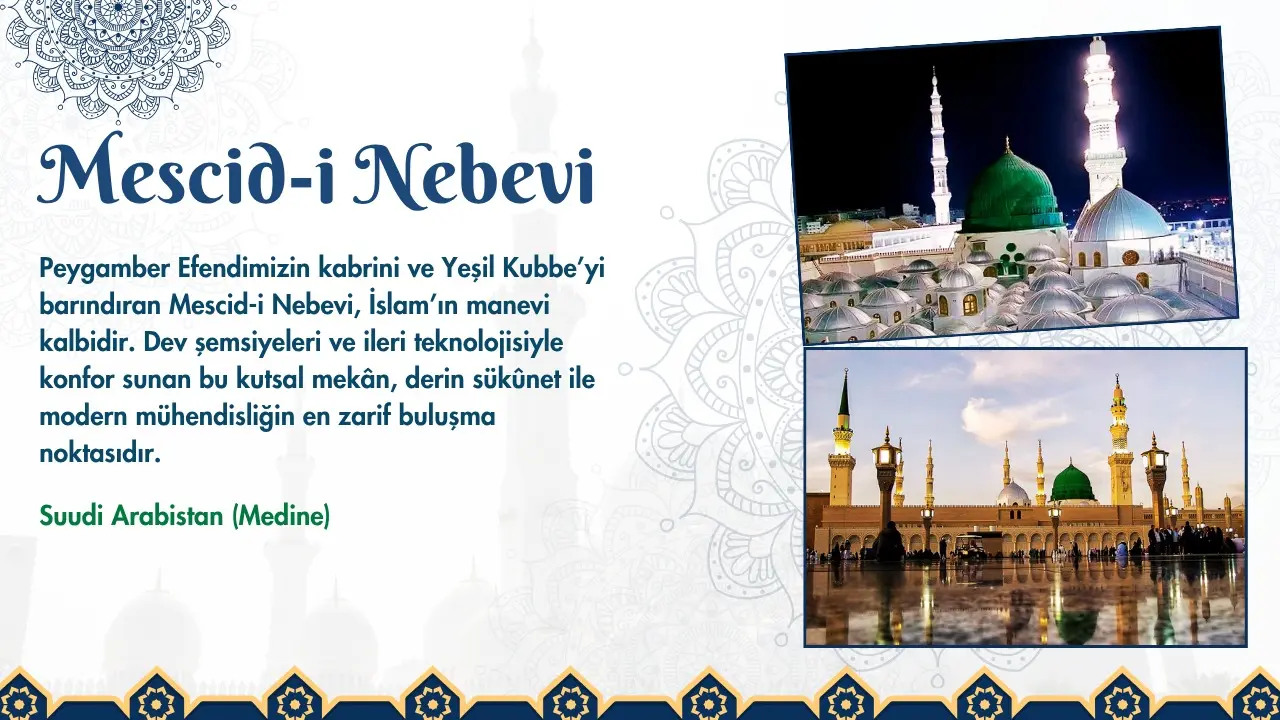 Mescid-i Nebevi

Peygamber Efendimizin kabrini ve Yeşil Kubbe'yi barındıran Mescid-i Nebevi, İslam'ın manevi kalbidir. Dev şemsiyeleri ve ileri teknolojisiyle konfor sunan bu kutsal mekân, derin sükûnet ile modern mühendisliğin en zarif buluşma noktasıdır.

Suudi Arabistan (Medine)